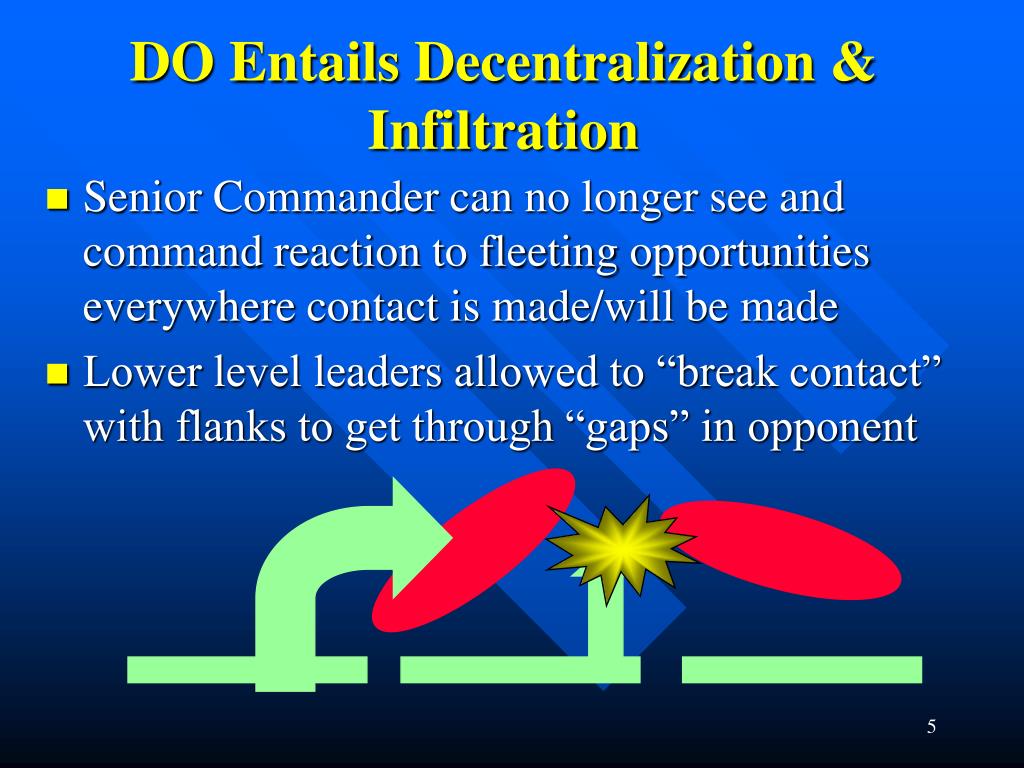 DO Entails Decentralization & Infiltration

Senior Commander can no longer see and command reaction to fleeting opportunities everywhere contact is made/will be made

Lower level leaders allowed to “break contact” with flanks to get through “gaps” in opponent

5